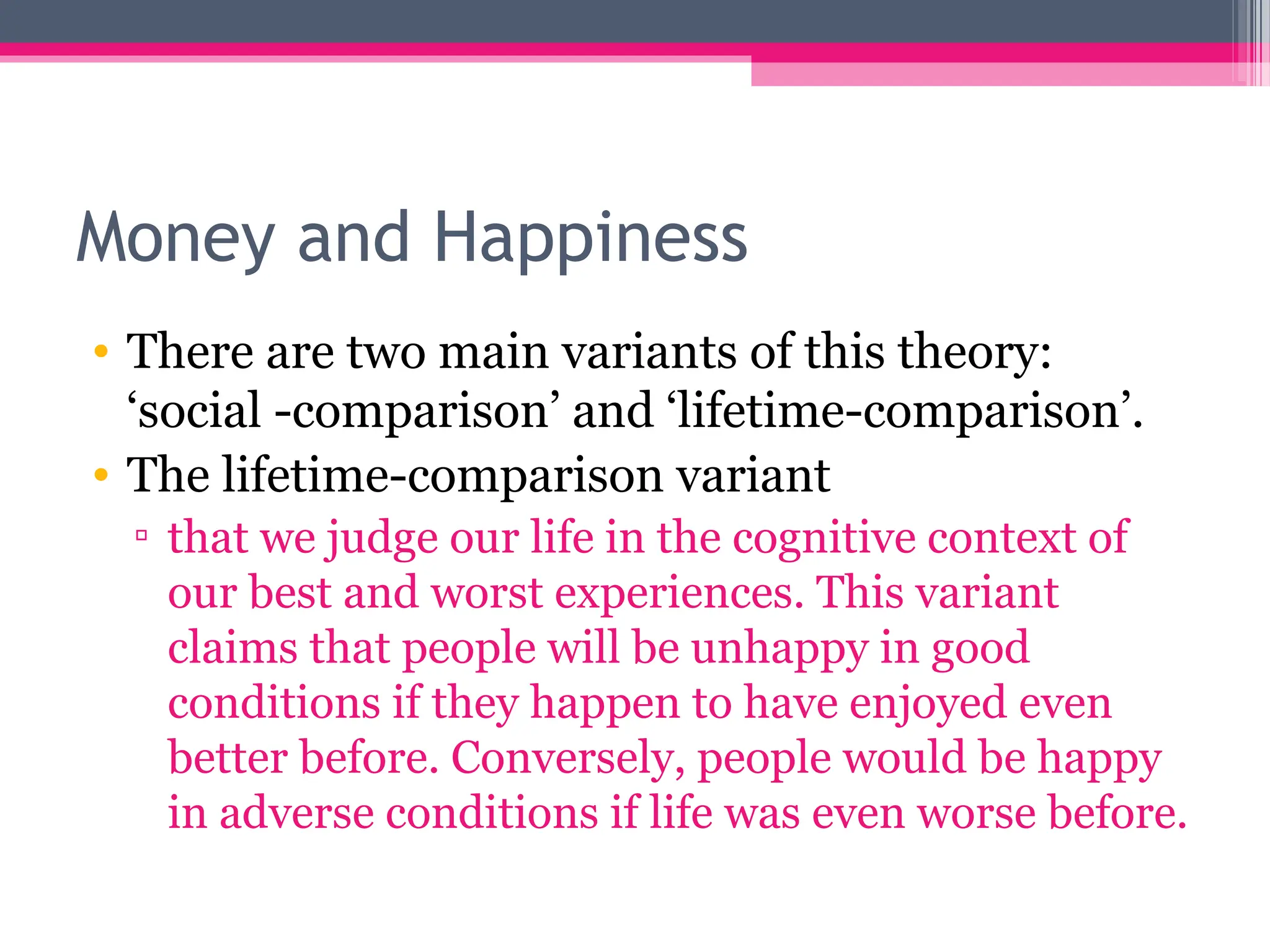 Money and Happiness

• There are two main variants of this theory: ‘social -comparison’ and ‘lifetime-comparison’.
• The lifetime-comparison variant
  ▫ that we judge our life in the cognitive context of our best and worst experiences. This variant claims that people will be unhappy in good conditions if they happen to have enjoyed even better before. Conversely, people would be happy in adverse conditions if life was even worse before.